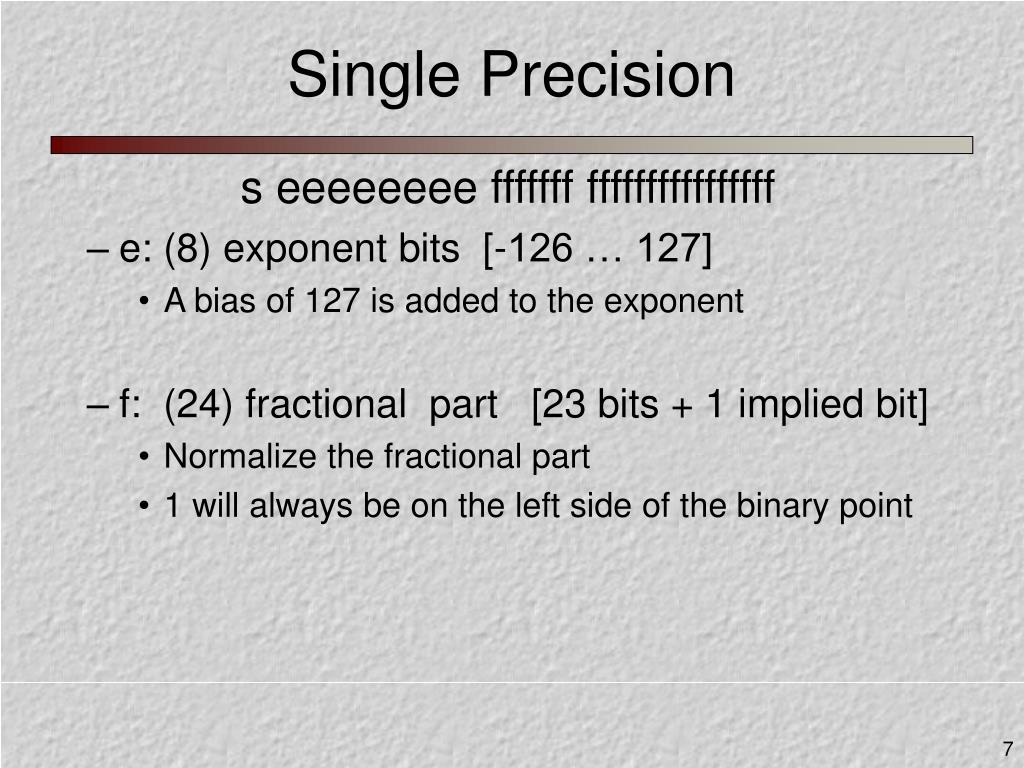 Single Precision

s eeeeeeee fffffff ffffffffffffffff

– e: (8) exponent bits [-126 … 127]

• A bias of 127 is added to the exponent

– f: (24) fractional part [23 bits + 1 implied bit]

• Normalize the fractional part

• 1 will always be on the left side of the binary point

7